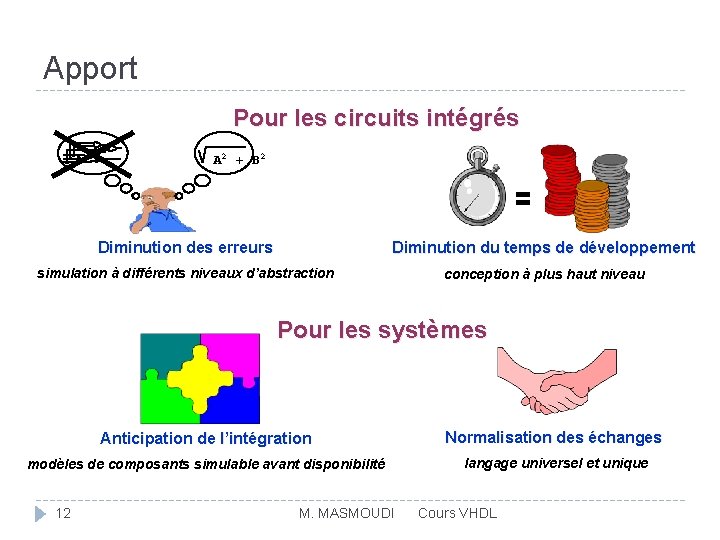 Apport

Pour les circuits intégrés

$\sqrt{A^2 + B^2}$

=

Diminution des erreurs

simulation à différents niveaux d'abstraction

Diminution du temps de développement

conception à plus haut niveau

Pour les systèmes

Anticipation de l'intégration

modèles de composants simulable avant disponibilité

Normalisation des échanges

langage universel et unique

12 M. MASMOUDI Cours VHDL